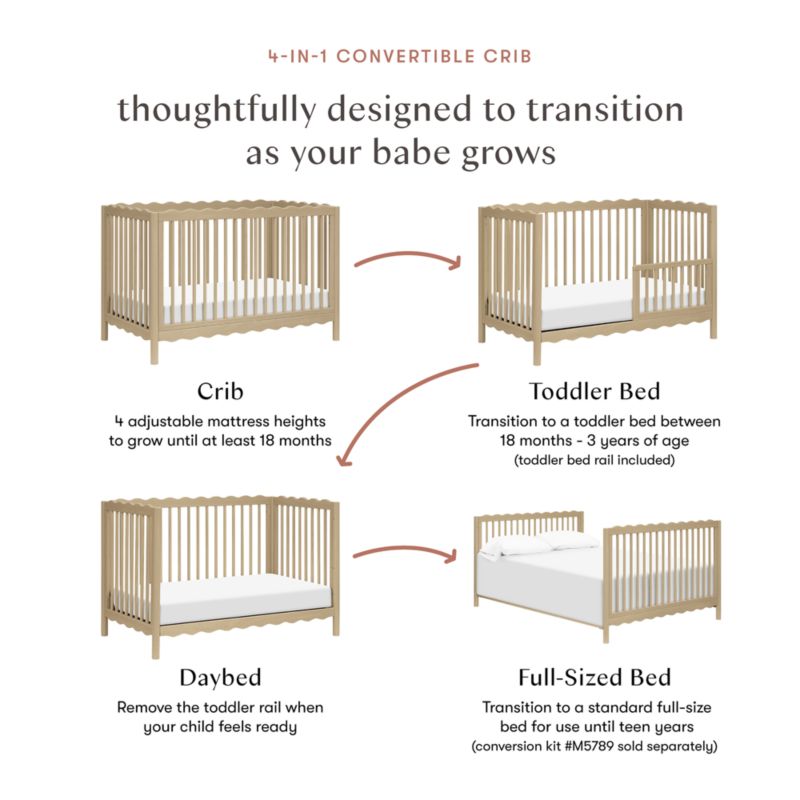 4-IN-1 CONVERTIBLE CRIB

thoughtfully designed to transition as your babe grows

Crib
4 adjustable mattress heights to grow until at least 18 months

Toddler Bed
Transition to a toddler bed between 18 months - 3 years of age
(toddler bed rail included)

Daybed
Remove the toddler rail when your child feels ready

Full-Sized Bed
Transition to a standard full-size bed for use until teen years
(conversion kit #M5789 sold separately)